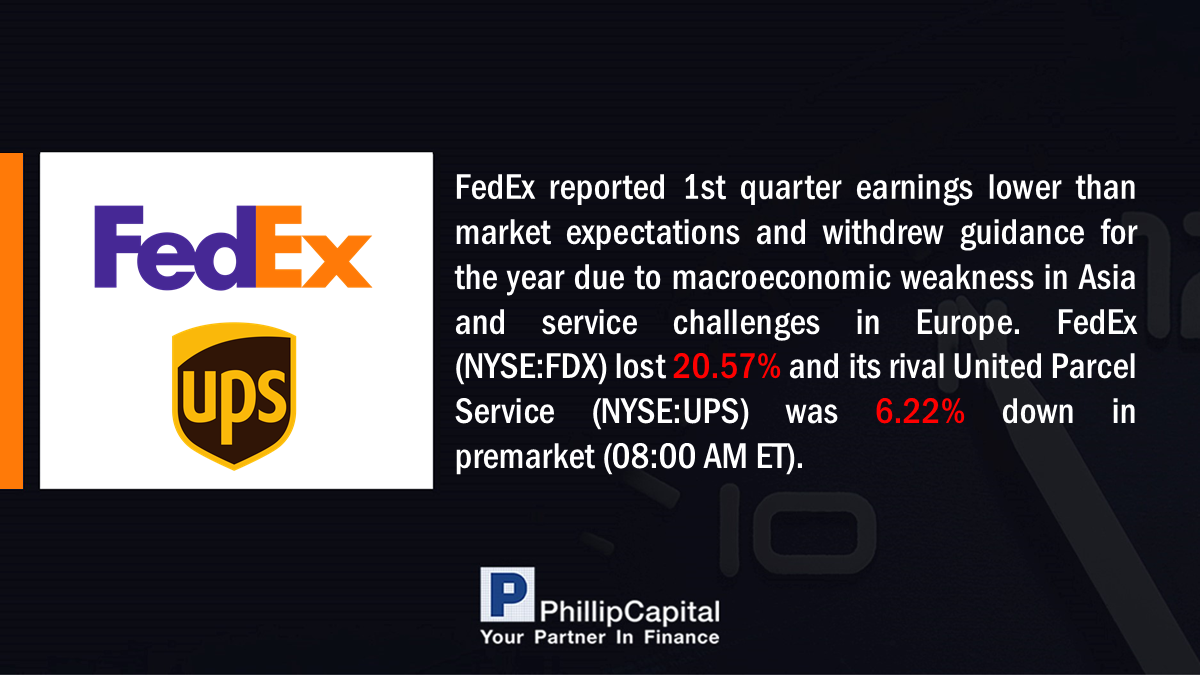 FedEx

ups

FedEx reported 1st quarter earnings lower than market expectations and withdrew guidance for the year due to macroeconomic weakness in Asia and service challenges in Europe. FedEx (NYSE:FDX) lost 20.57% and its rival United Parcel Service (NYSE:UPS) was 6.22% down in premarket (08:00 AM ET).

P PhillipCapital
Your Partner In Finance